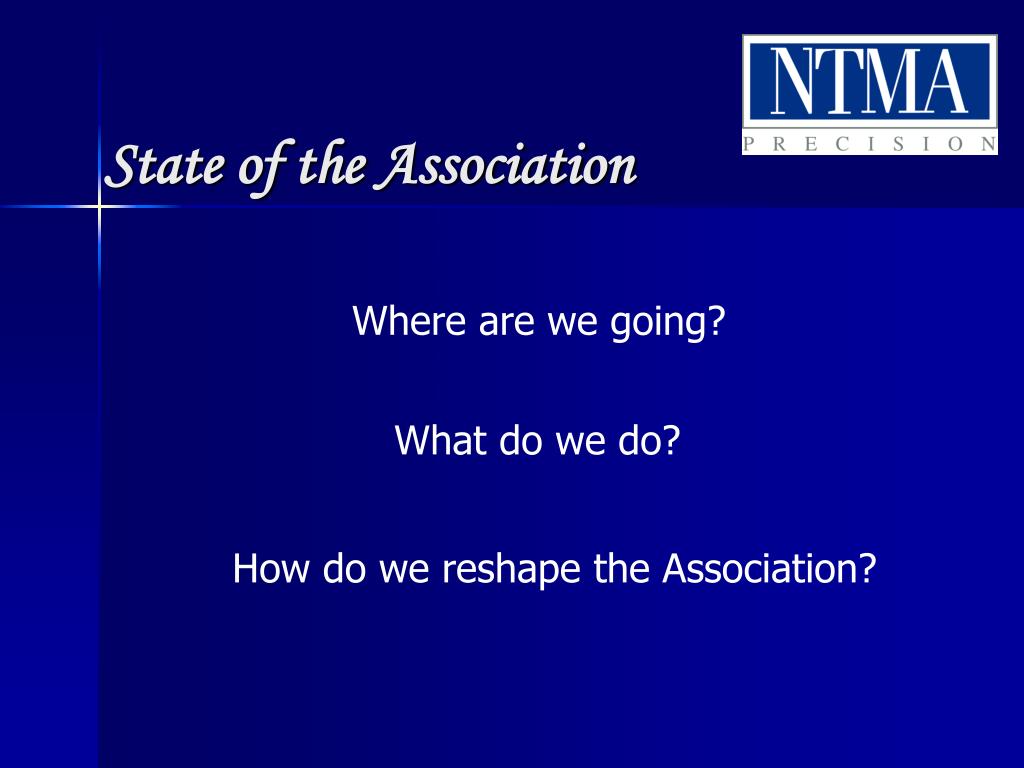 NTMA
PRECISION

State of the Association

Where are we going?

What do we do?

How do we reshape the Association?